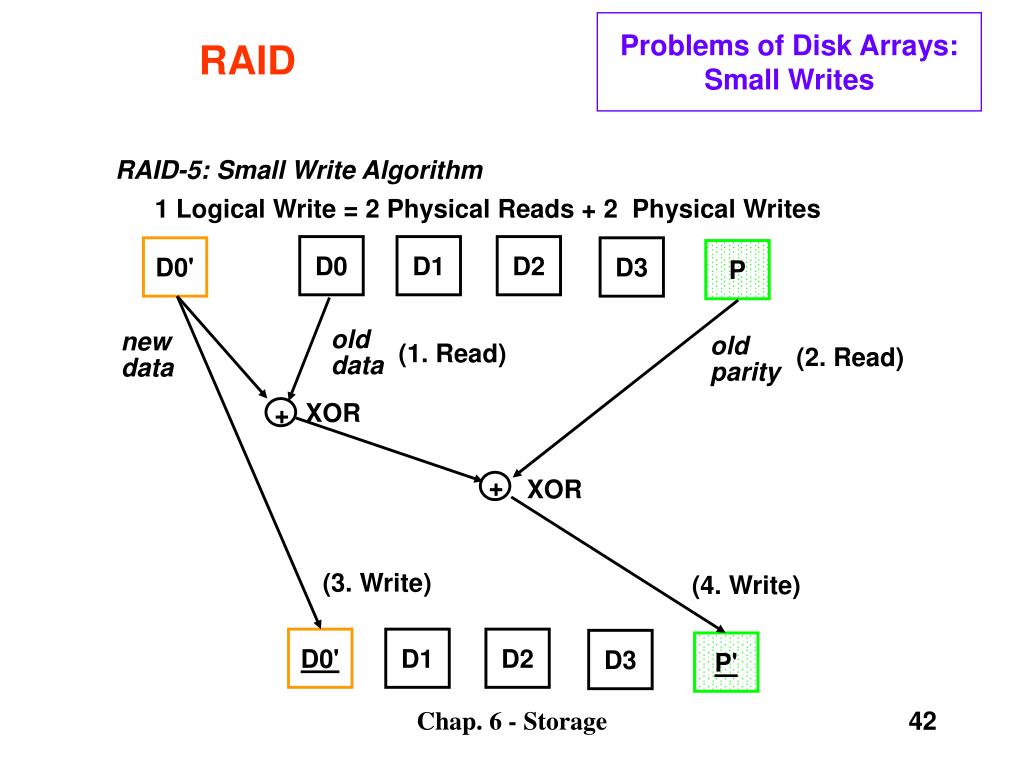 RAID

Problems of Disk Arrays: Small Writes

RAID-5: Small Write Algorithm

1 Logical Write = 2 Physical Reads + 2 Physical Writes

D0'

D0

D1

D2

D3

P

new data

old data

(1. Read)

old parity

(2. Read)

+ XOR

+ XOR

(3. Write)

(4. Write)

D0'

D1

D2

D3

P'

Chap. 6 - Storage

42